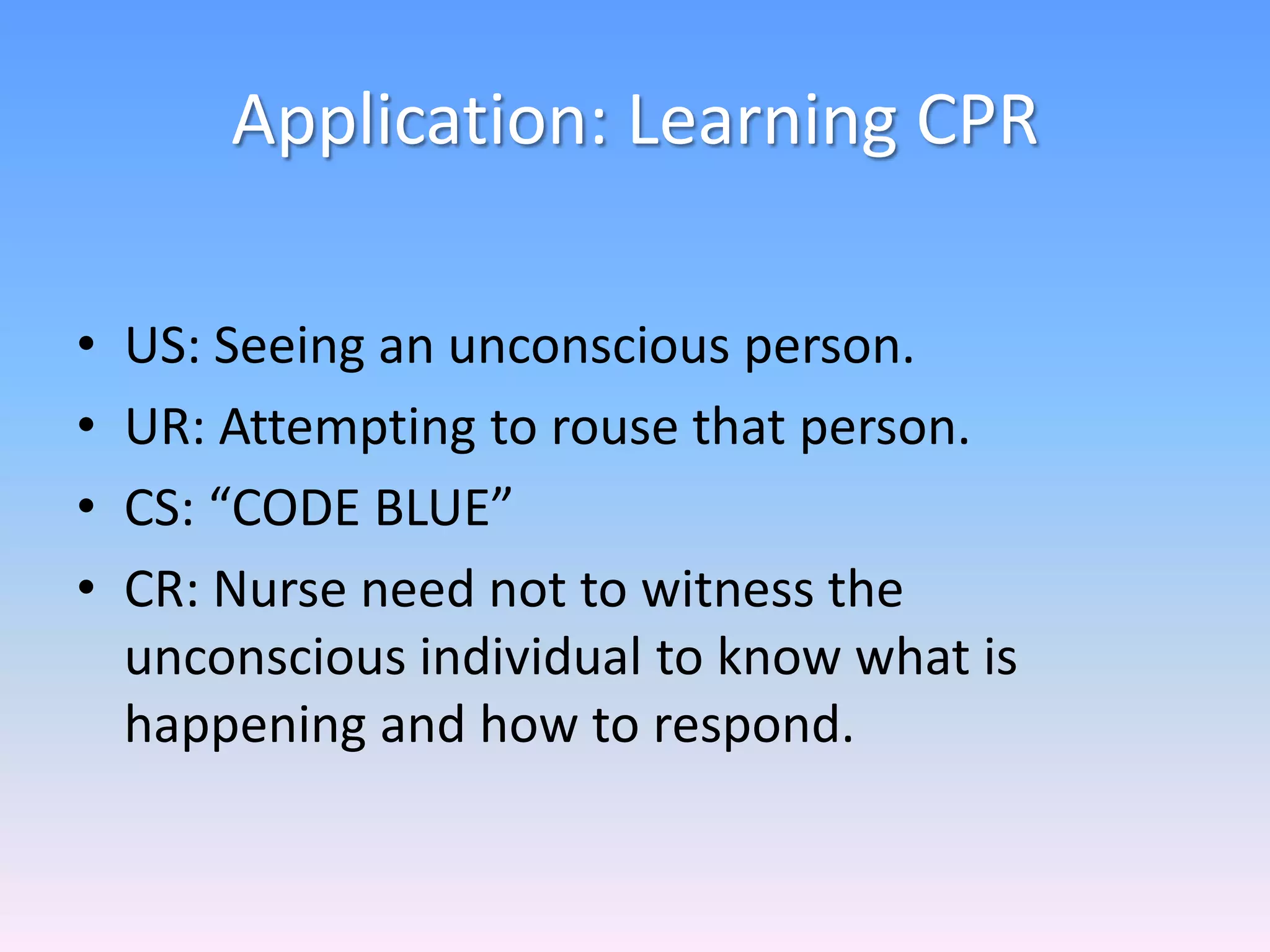 Application: Learning CPR

• US: Seeing an unconscious person.
• UR: Attempting to rouse that person.
• CS: “CODE BLUE”
• CR: Nurse need not to witness the unconscious individual to know what is happening and how to respond.